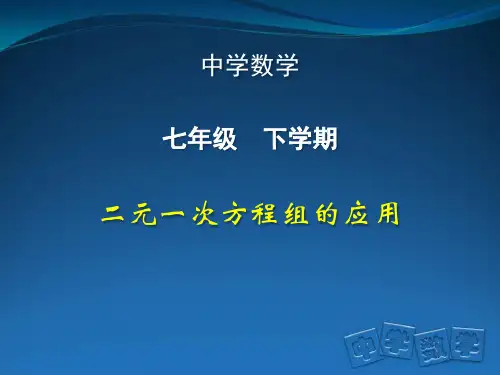 中学数学

七年级 下学期

二元一次方程组的应用

中学数学